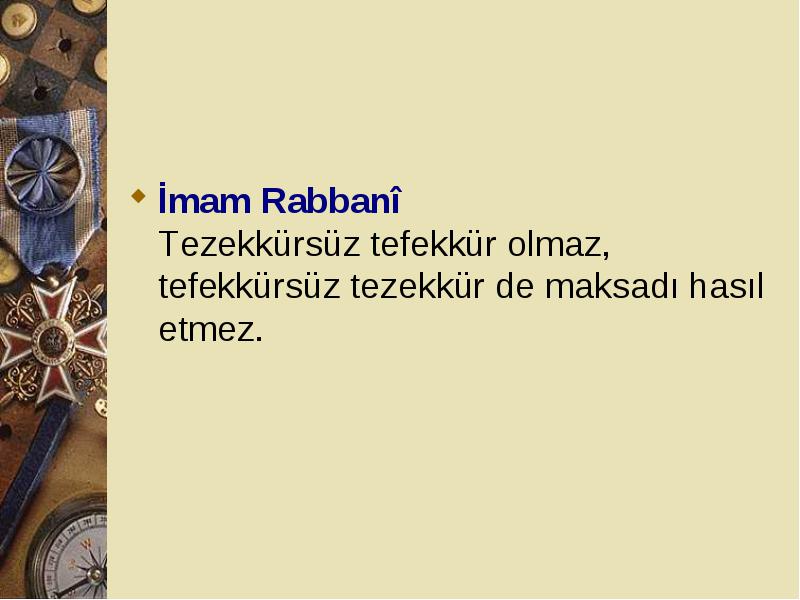 İmam Rabbanî
Tezekkürsüz tefekkür olmaz, tefekkürsüz tezekkür de maksadı hasıl etmez.